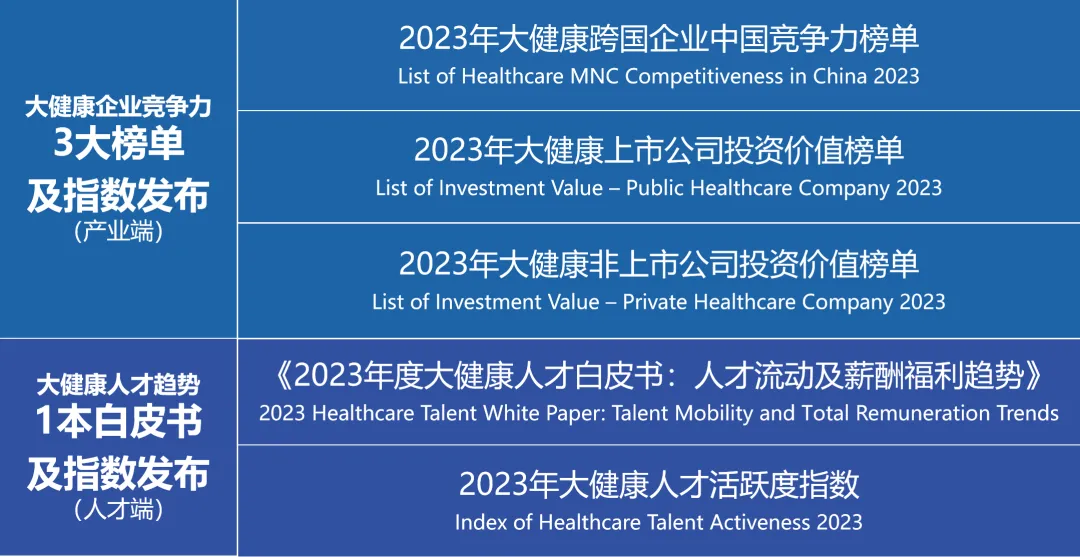 大健康企业竞争力
3大榜单
及指数发布
（产业端）

2023年大健康跨国企业中国竞争力榜单
List of Healthcare MNC Competitiveness in China 2023

2023年大健康上市公司投资价值榜单
List of Investment Value – Public Healthcare Company 2023

2023年大健康非上市公司投资价值榜单
List of Investment Value – Private Healthcare Company 2023

大健康人才趋势
1本白皮书
及指数发布
（人才端）

《2023年度大健康人才白皮书：人才流动及薪酬福利趋势》
2023 Healthcare Talent White Paper: Talent Mobility and Total Remuneration Trends

2023年大健康人才活跃度指数
Index of Healthcare Talent Activeness 2023